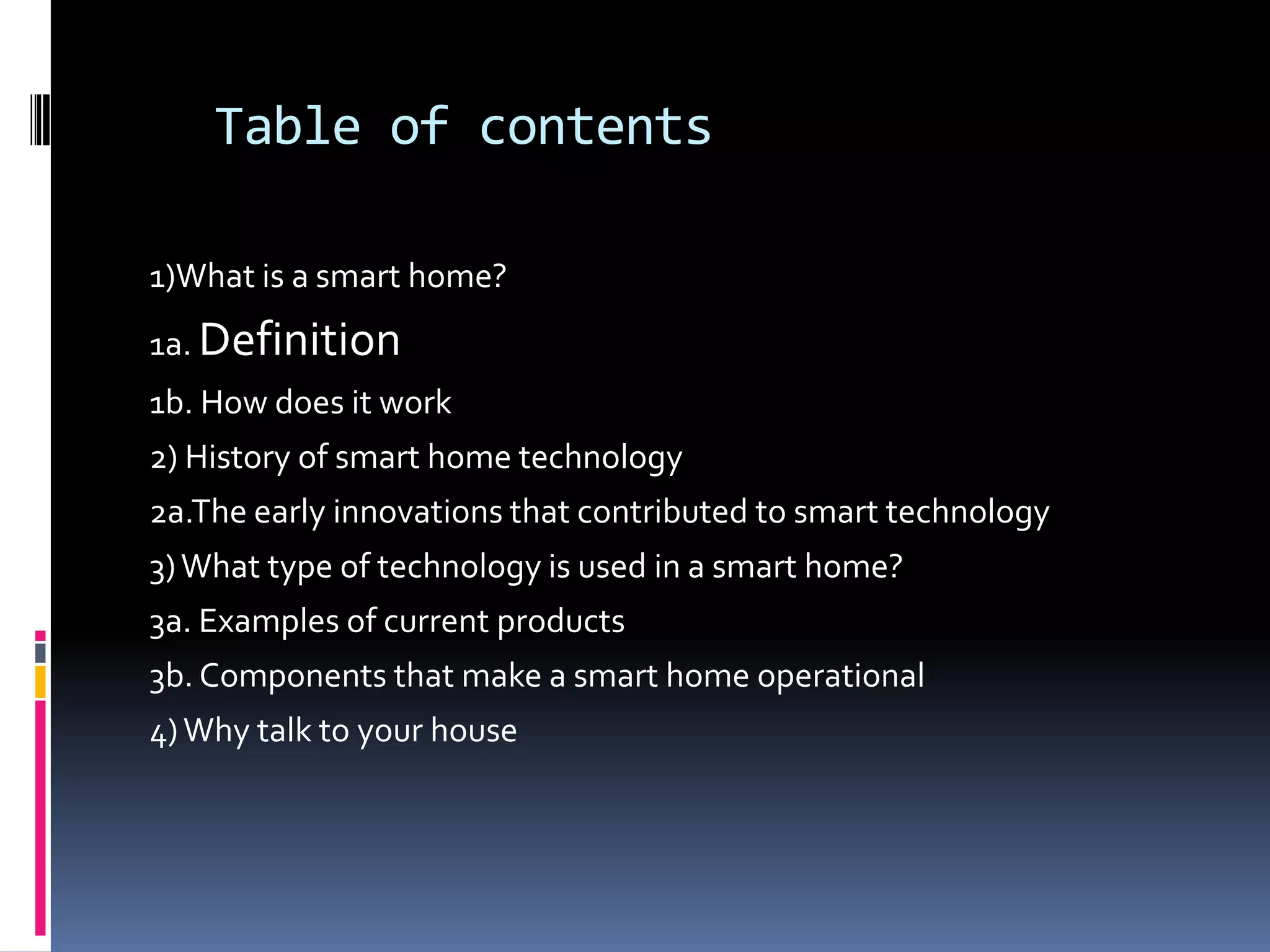 Table of contents

1)What is a smart home?

1a. Definition

1b. How does it work

2) History of smart home technology

2a.The early innovations that contributed to smart technology

3) What type of technology is used in a smart home?

3a. Examples of current products

3b. Components that make a smart home operational

4) Why talk to your house